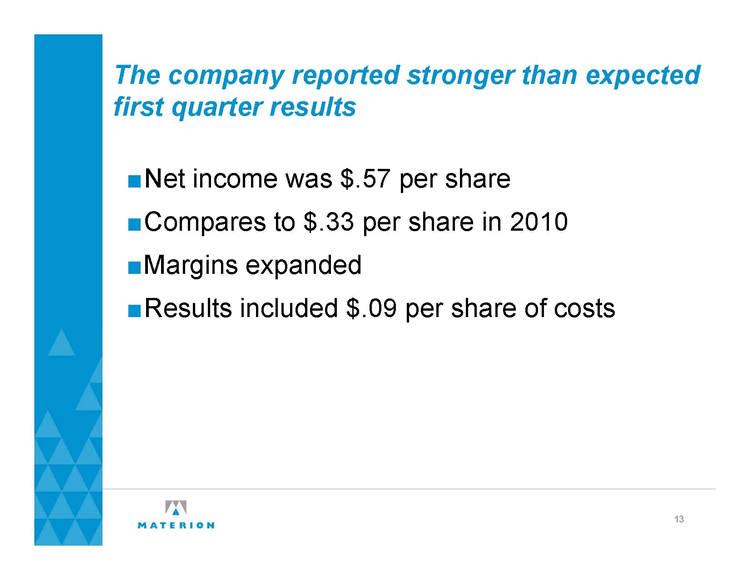 The company reported stronger than expected first quarter results

■ Net income was \$.57 per share

■ Compares to \$.33 per share in 2010

■ Margins expanded

■ Results included \$.09 per share of costs

MATERION

13